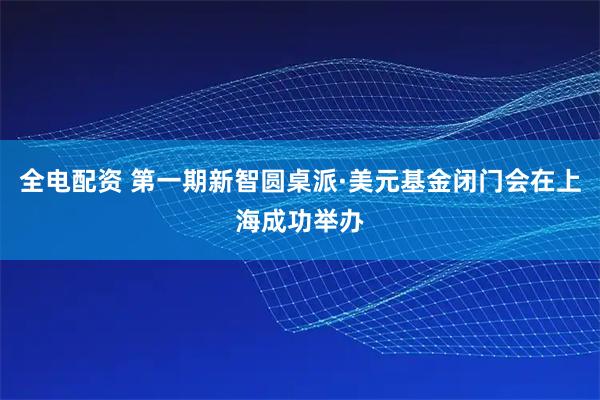 全电配资 第一期新智圆桌派·美元基金闭门会在上海成功举办